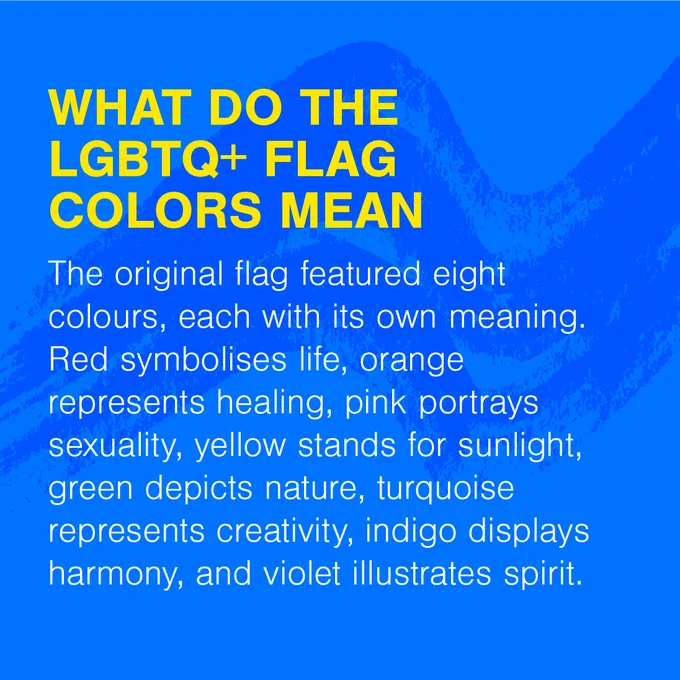 WHAT DO THE
LGBTQ+ FLAG
COLORS MEAN

The original flag featured eight colours, each with its own meaning. Red symbolises life, orange represents healing, pink portrays sexuality, yellow stands for sunlight, green depicts nature, turquoise represents creativity, indigo displays harmony, and violet illustrates spirit.